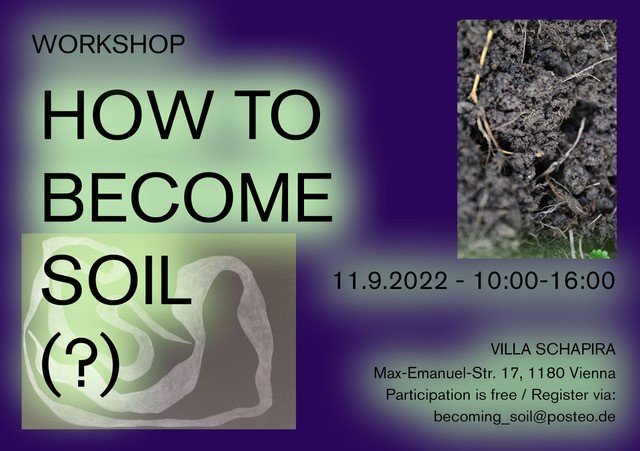 WORKSHOP

HOW TO BECOME SOIL (?)

11.9.2022 - 10:00-16:00

VILLA SCHAPIRA
Max-Emanuel-Str. 17, 1180 Vienna
Participation is free / Register via:
becoming_soil@posteo.de